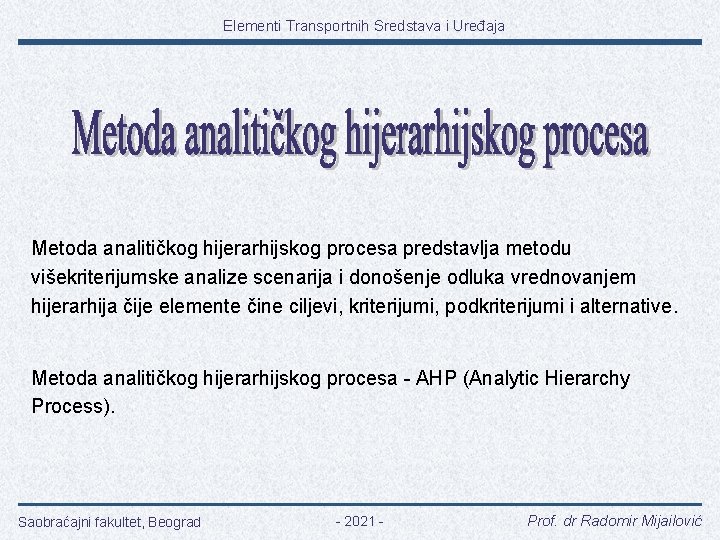 Elementi Transportnih Sredstava i Uređaja

Metoda analitičkog hijerarhijskog procesa

Metoda analitičkog hijerarhijskog procesa predstavlja metodu višekriterijumske analize scenarija i donošenje odluka vrednovanjem hijerarhija čije elemente čine ciljevi, kriterijumi, podkriterijumi i alternative.

Metoda analitičkog hijerarhijskog procesa - AHP (Analytic Hierarchy Process).

Saobraćajni fakultet, Beograd

- 2021 -

Prof. dr Radomir Mijailović